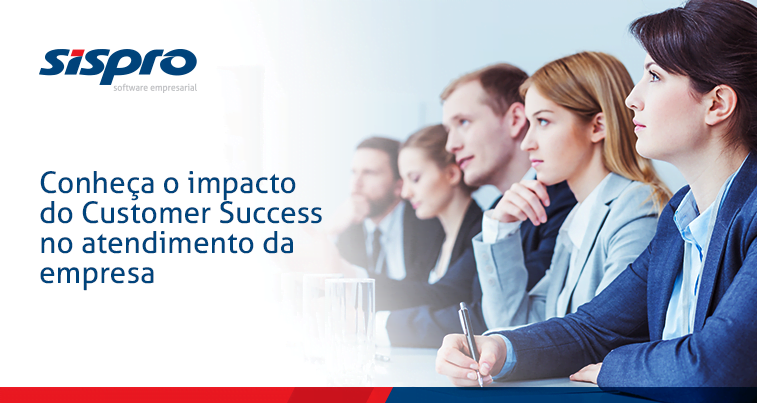 sispro
software empresarial

Conheça o impacto do Customer Success no atendimento da empresa